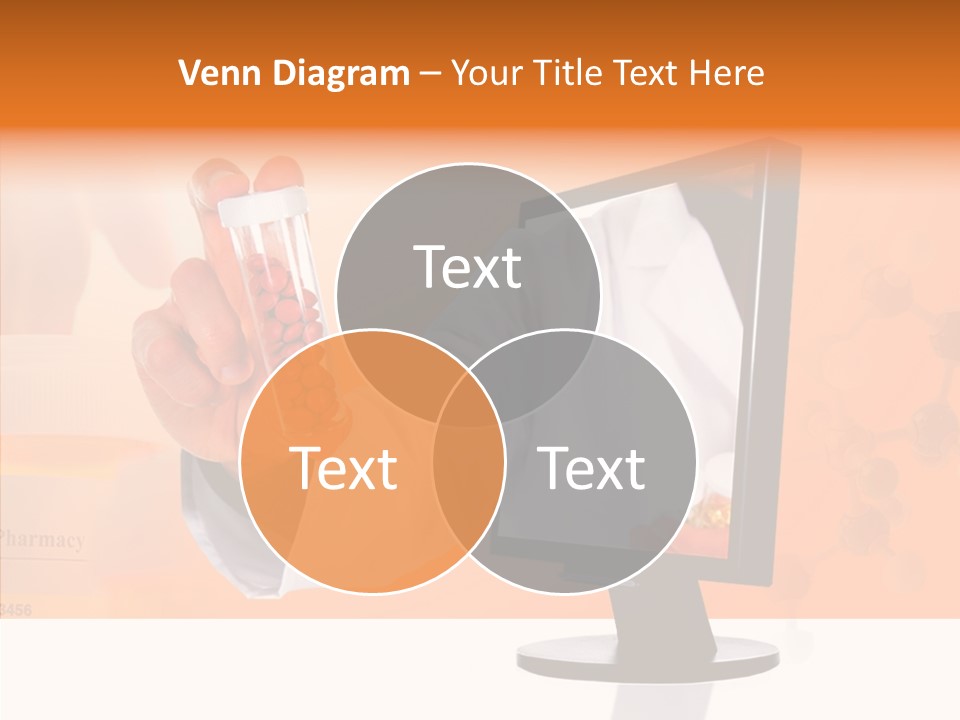 Venn Diagram – Your Title Text Here

Text

Text

Text

Pharmacy

3456